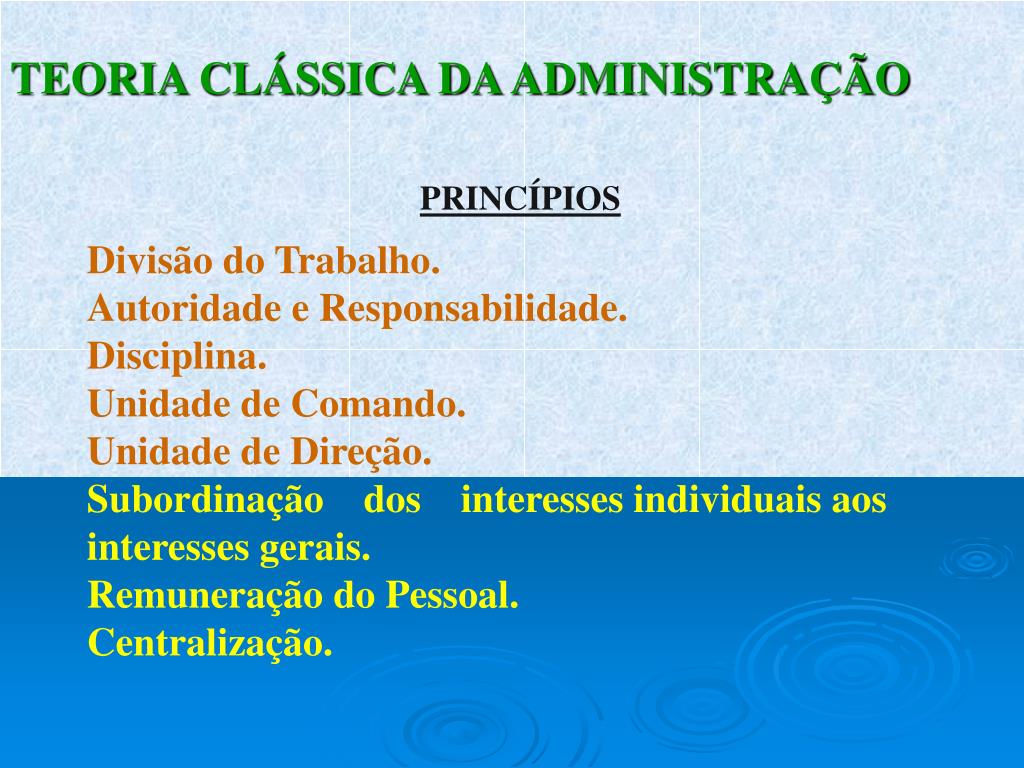 TEORIA CLÁSSICA DA ADMINISTRAÇÃO

PRINCÍPIOS

Divisão do Trabalho.
Autoridade e Responsabilidade.
Disciplina.
Unidade de Comando.
Unidade de Direção.
Subordinação dos interesses individuais aos interesses gerais.
Remuneração do Pessoal.
Centralização.